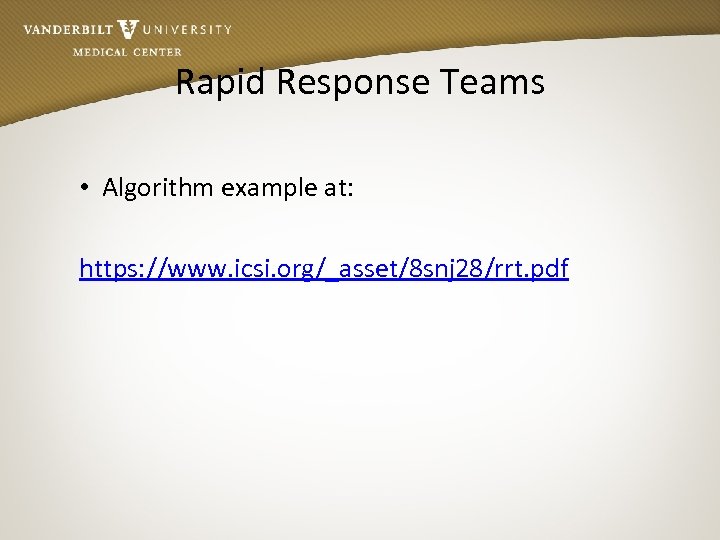 VANDERBILT UNIVERSITY
MEDICAL CENTER

Rapid Response Teams

• Algorithm example at:

https://www.icsi.org/_asset/8snj28/rrt.pdf